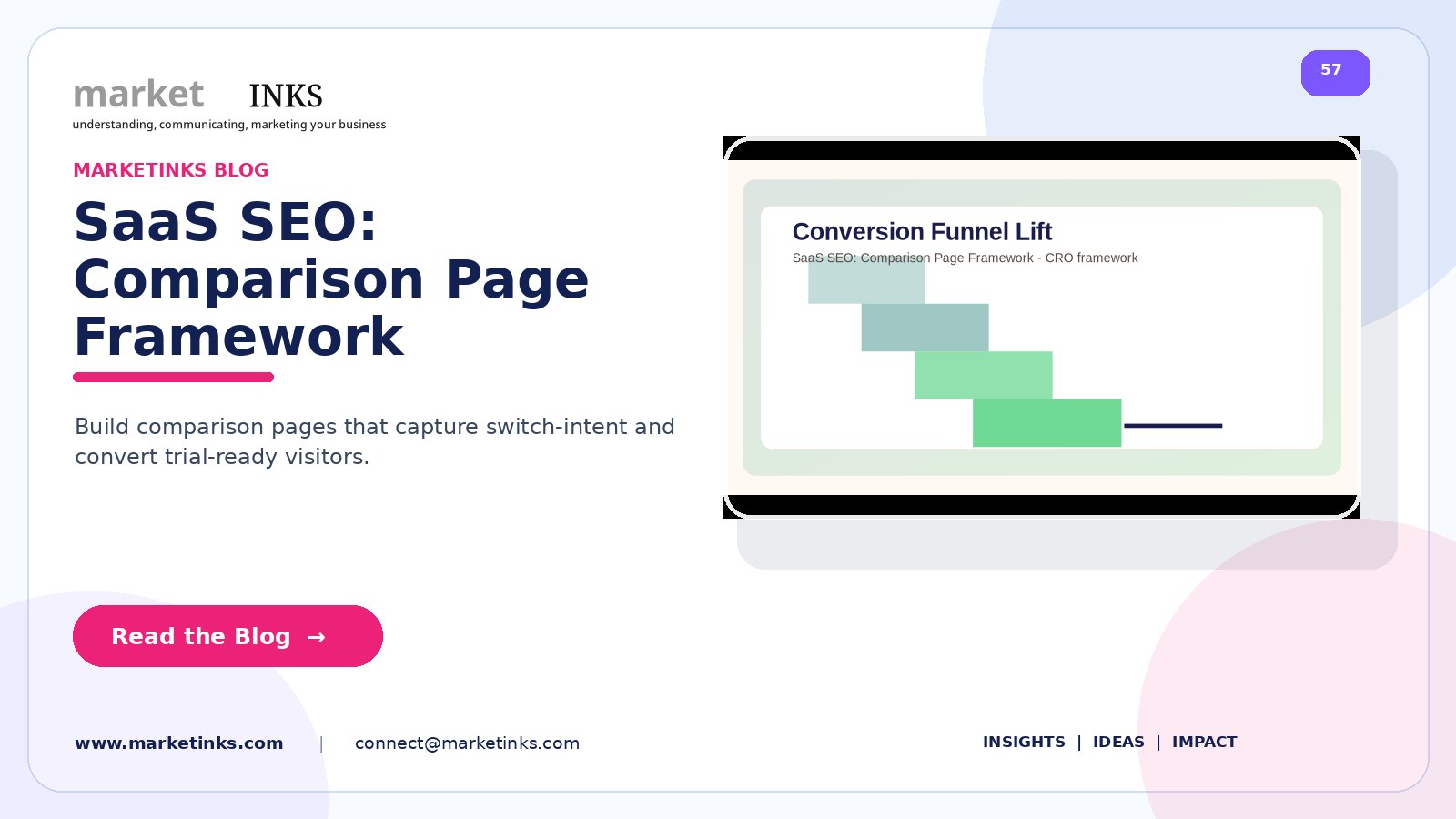 market INKS
understanding, communicating, marketing your business

57

MARKETINKS BLOG

SaaS SEO: Comparison Page Framework

Build comparison pages that capture switch-intent and convert trial-ready visitors.

Conversion Funnel Lift
SaaS SEO: Comparison Page Framework - CRO framework

Read the Blog →

www.marketinks.com | connect@marketinks.com

INSIGHTS | IDEAS | IMPACT